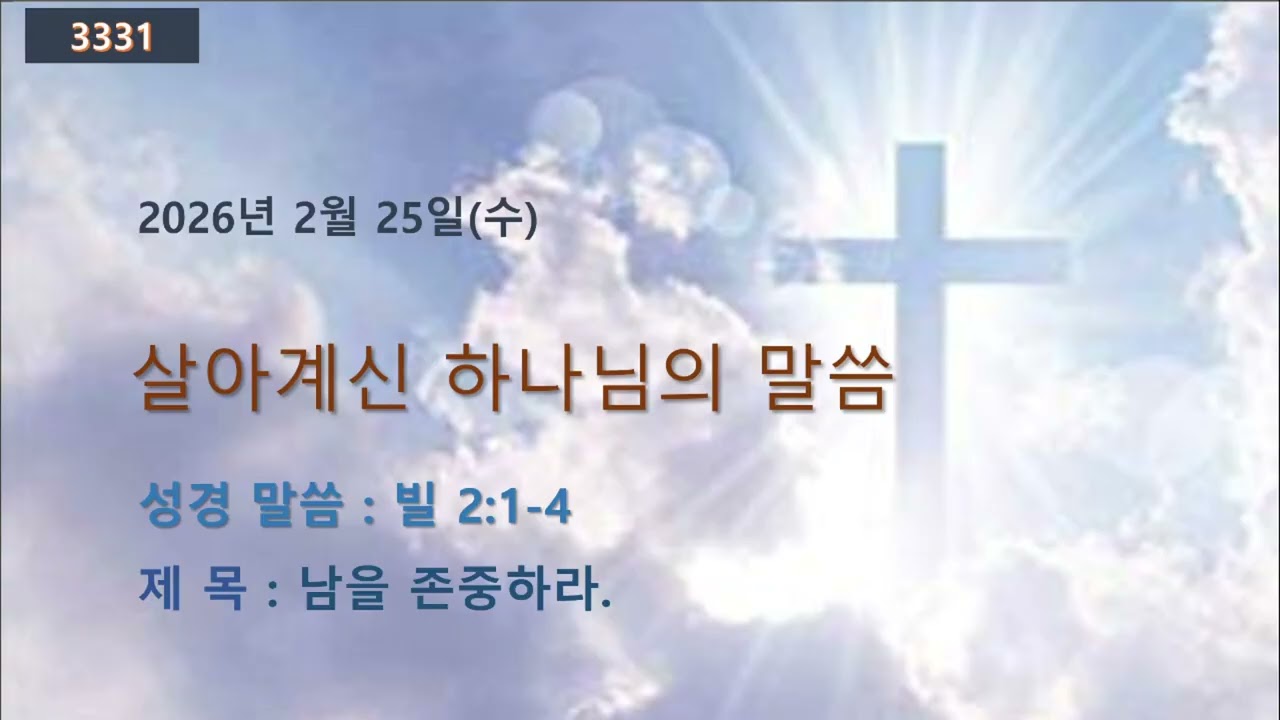 3331

2026년 2월 25일(수)

살아계신 하나님의 말씀

성경 말씀 : 빌 2:1-4

제 목 : 남을 존중하라.